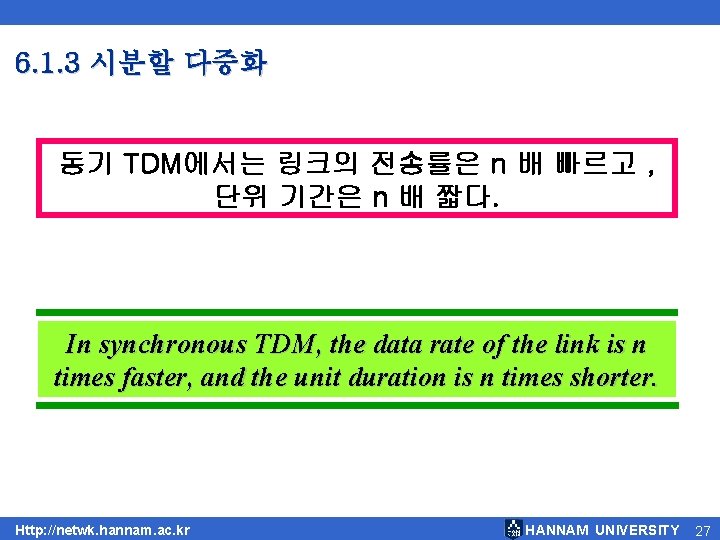 6.1.3 시분할 다중화

동기 TDM에서는 링크의 전송률은 n 배 빠르고 , 단위 기간은 n 배 짧다.

In synchronous TDM, the data rate of the link is n times faster, and the unit duration is n times shorter.

Http://netwk.hannam.ac.kr

HANNAM UNIVERSITY 27